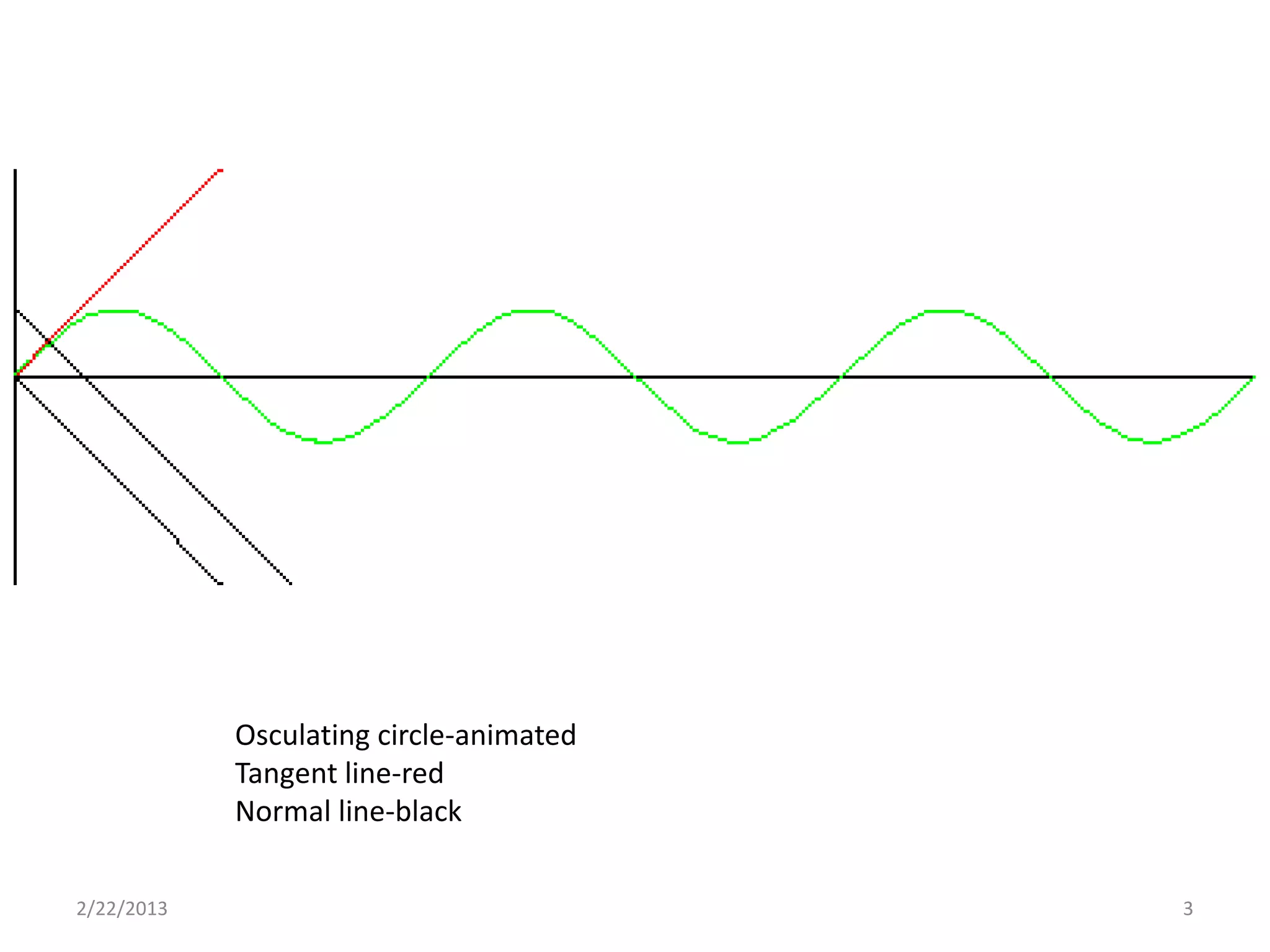 Osculating circle-animated
Tangent line-red
Normal line-black

2/22/2013

3